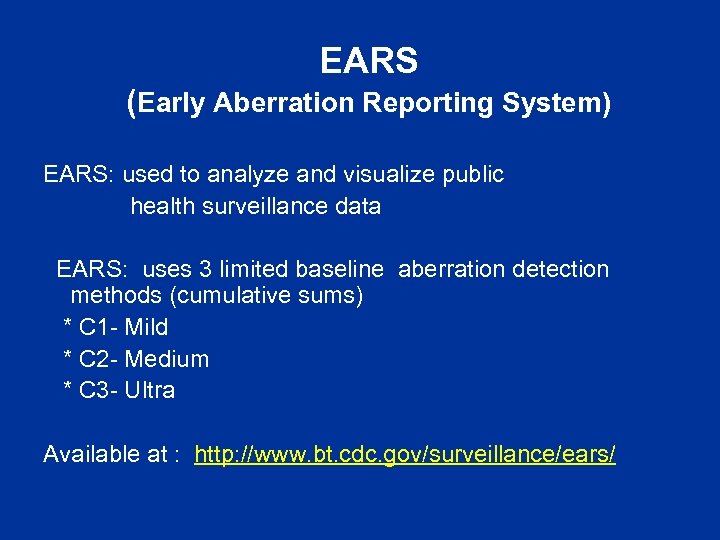 EARS
(Early Aberration Reporting System)

EARS: used to analyze and visualize public health surveillance data

EARS: uses 3 limited baseline aberration detection methods (cumulative sums)
* C1- Mild
* C2- Medium
* C3- Ultra

Available at : http://www.bt.cdc.gov/surveillance/ears/